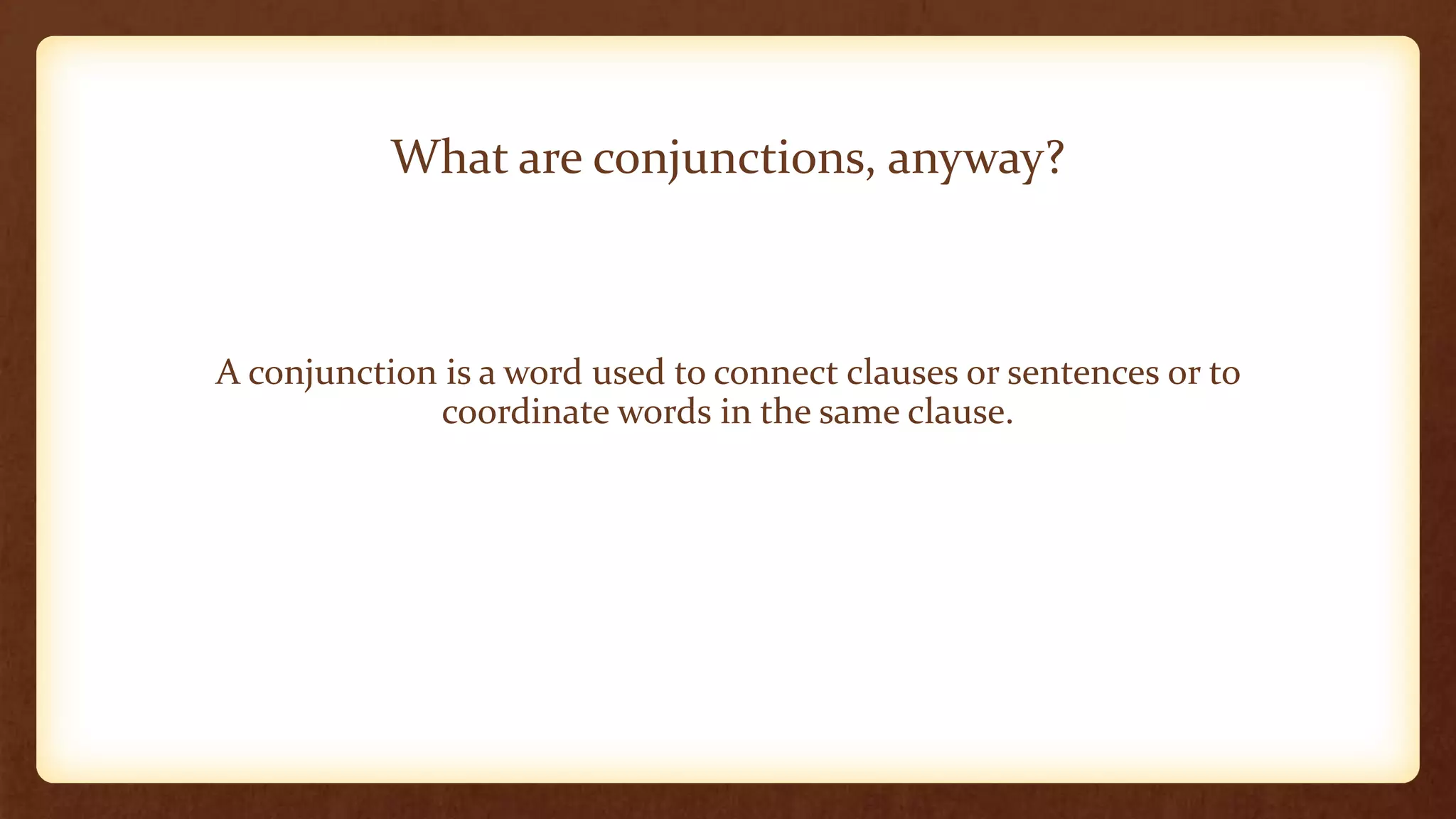 What are conjunctions, anyway?

A conjunction is a word used to connect clauses or sentences or to coordinate words in the same clause.